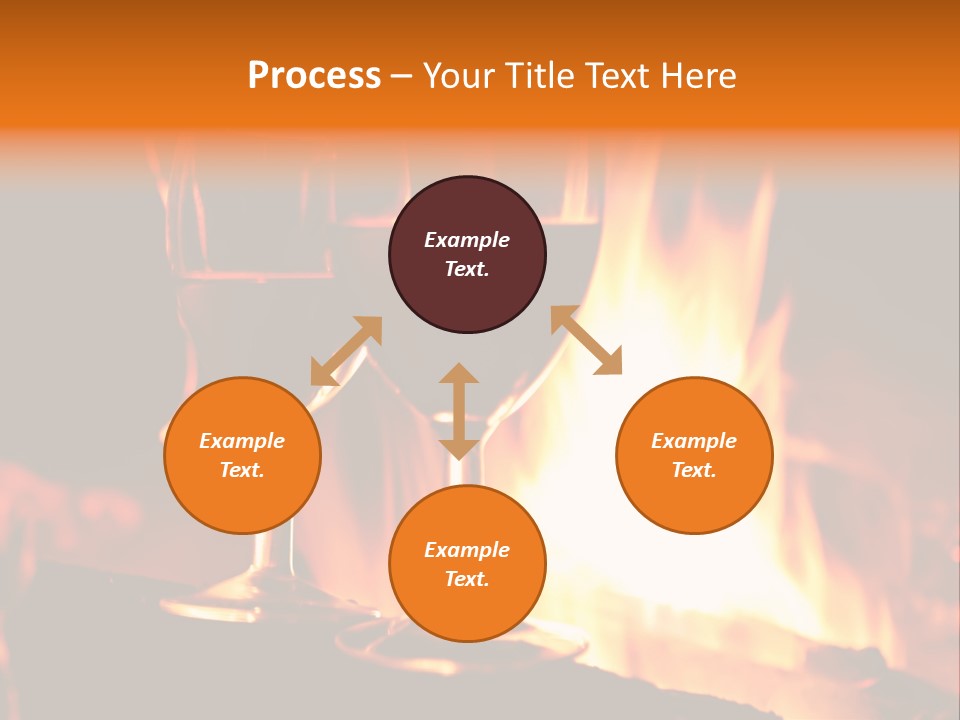 Process – Your Title Text Here

Example Text.

Example Text.

Example Text.

Example Text.